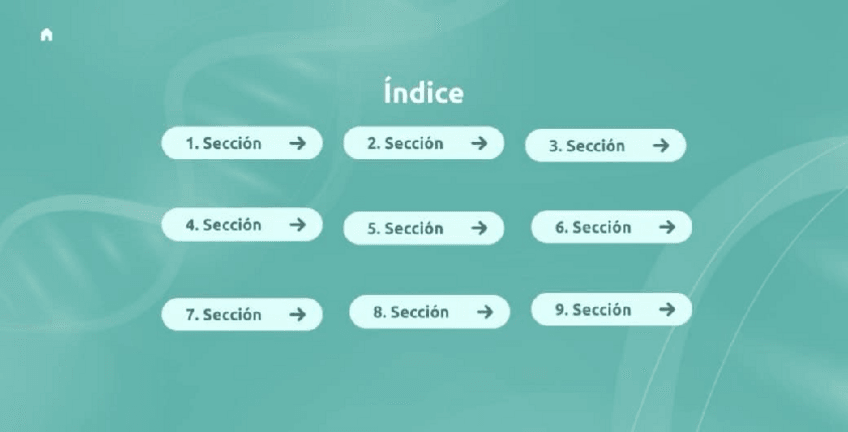 Índice

1. Sección →

2. Sección →

3. Sección →

4. Sección →

5. Sección →

6. Sección →

7. Sección →

8. Sección →

9. Sección →